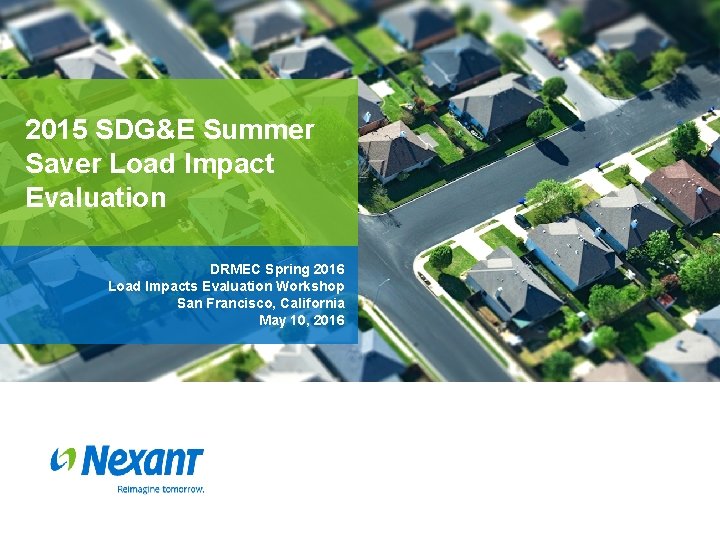 2015 SDG&E Summer Saver Load Impact Evaluation

DRMEC Spring 2016
Load Impacts Evaluation Workshop
San Francisco, California
May 10, 2016

Nexant
Reimagine tomorrow.